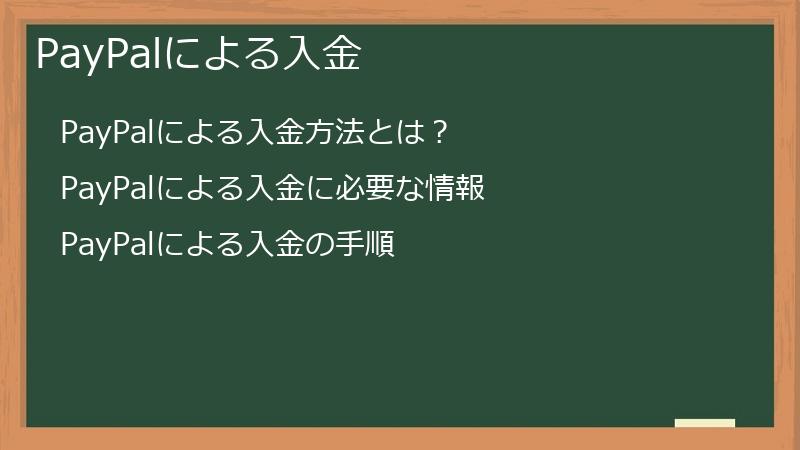 PayPalによる入金

PayPalによる入金方法とは？

PayPalによる入金に必要な情報

PayPalによる入金の手順